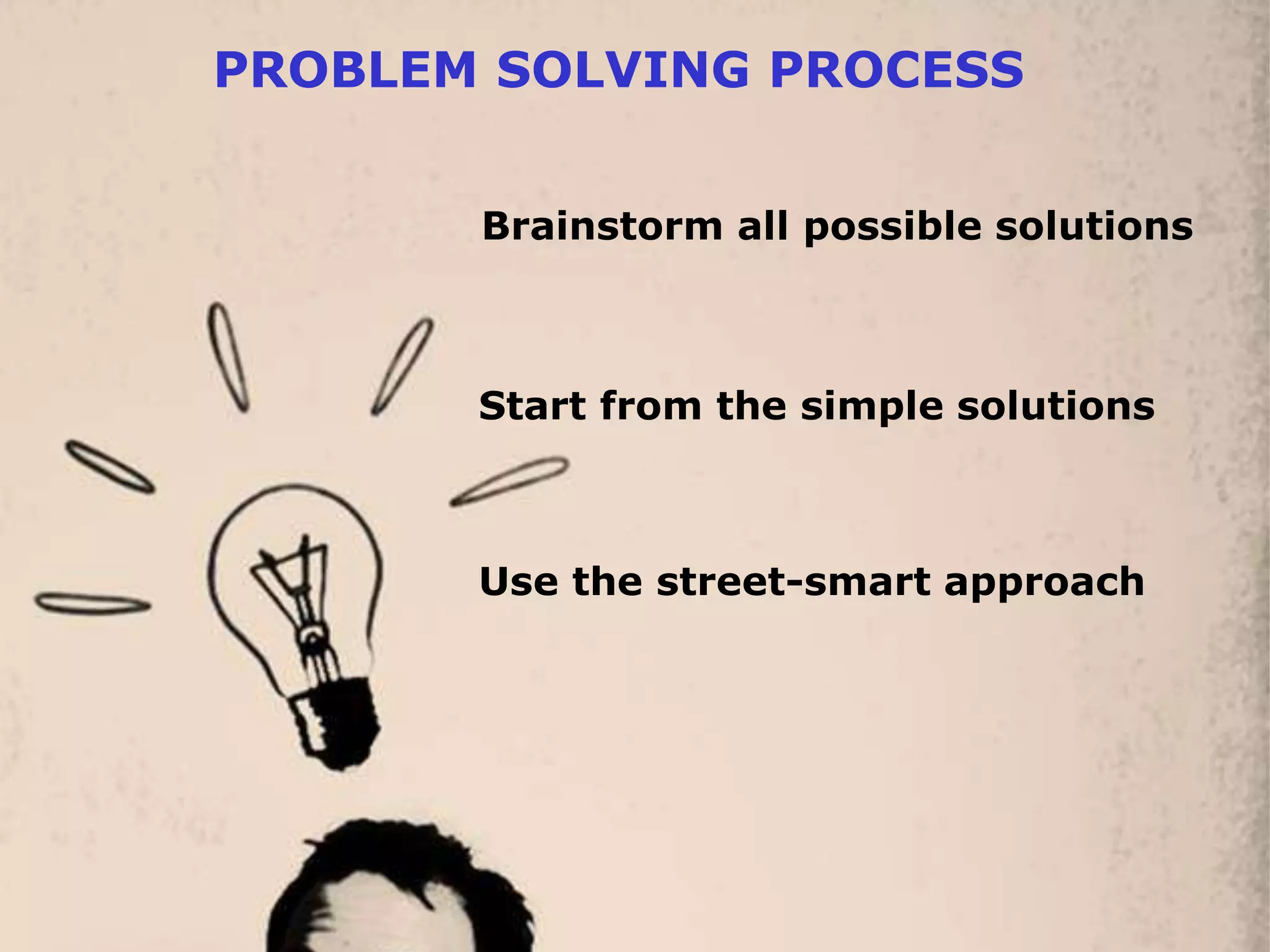 PROBLEM SOLVING PROCESS

Brainstorm all possible solutions

Start from the simple solutions

Use the street-smart approach